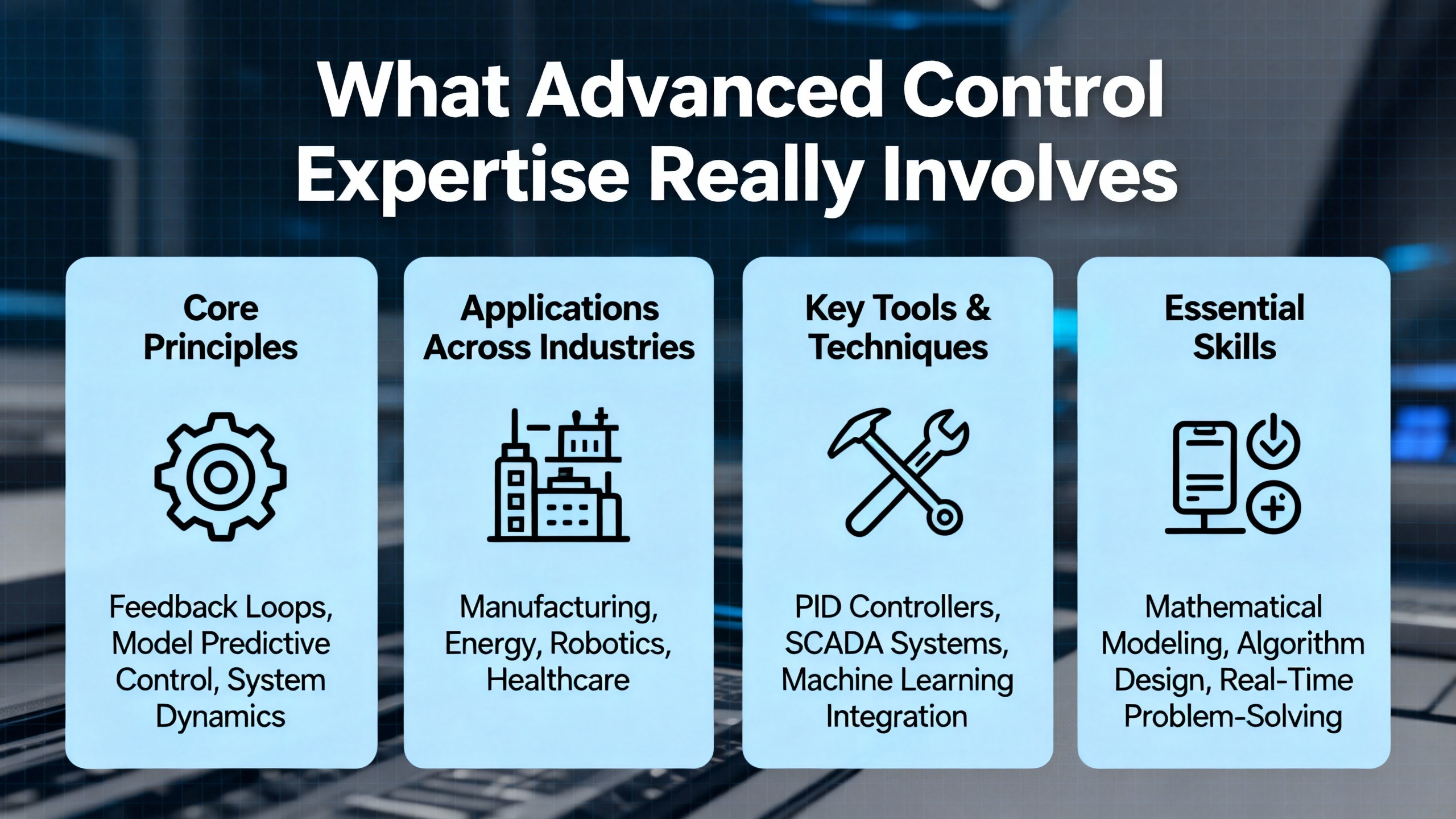 What Advanced Control Expertise Really Involves

Core Principles

Feedback Loops, Model Predictive Control, System Dynamics

Applications Across Industries

Manufacturing, Energy, Robotics, Healthcare

Key Tools & Techniques

PID Controllers, SCADA Systems, Machine Learning Integration

Essential Skills

Mathematical Modeling, Algorithm Design, Real-Time Problem-Solving